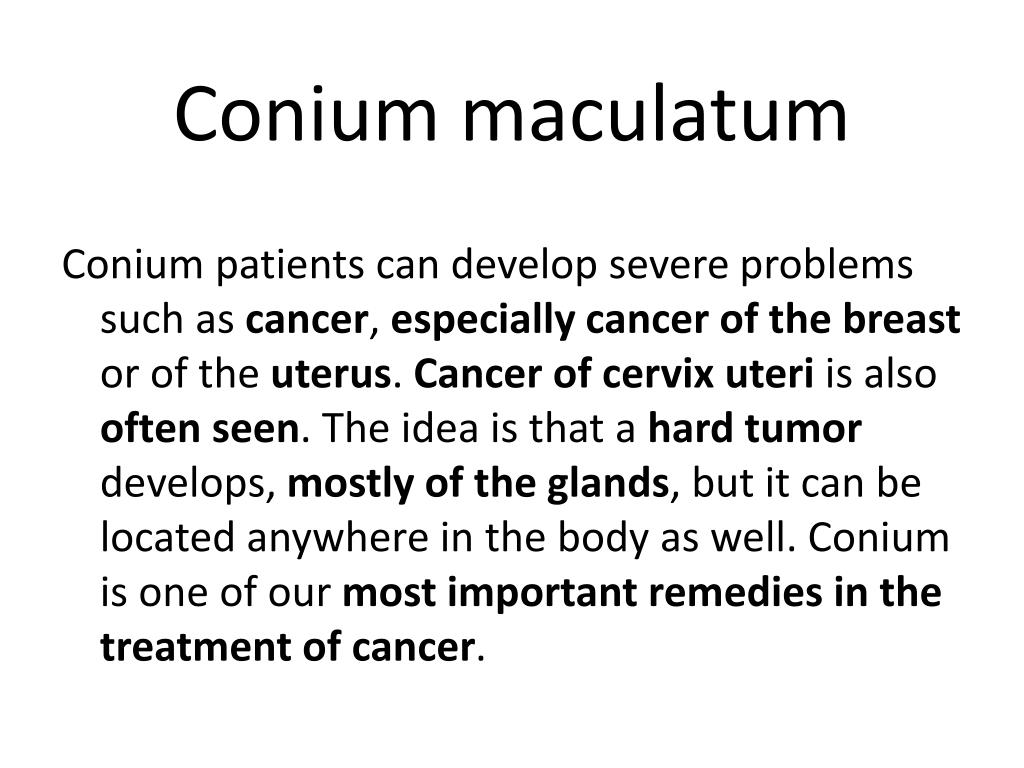 Conium maculatum

Conium patients can develop severe problems such as cancer, especially cancer of the breast or of the uterus. Cancer of cervix uteri is also often seen. The idea is that a hard tumor develops, mostly of the glands, but it can be located anywhere in the body as well. Conium is one of our most important remedies in the treatment of cancer.